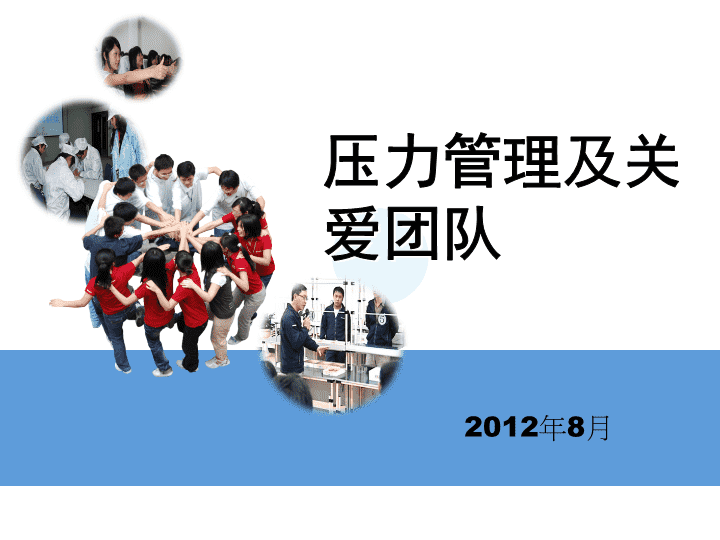 压力管理及关爱团队

2012年8月